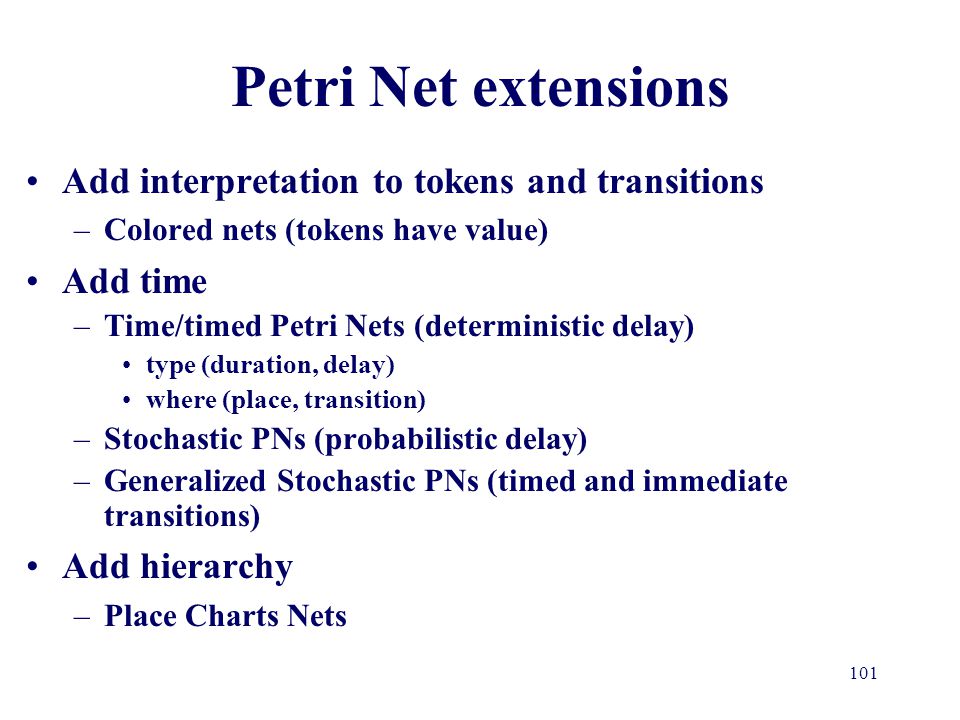 Petri Net extensions

• Add interpretation to tokens and transitions
– Colored nets (tokens have value)

• Add time
– Time/timed Petri Nets (deterministic delay)
• type (duration, delay)
• where (place, transition)
– Stochastic PNs (probabilistic delay)
– Generalized Stochastic PNs (timed and immediate transitions)

• Add hierarchy
– Place Charts Nets

101